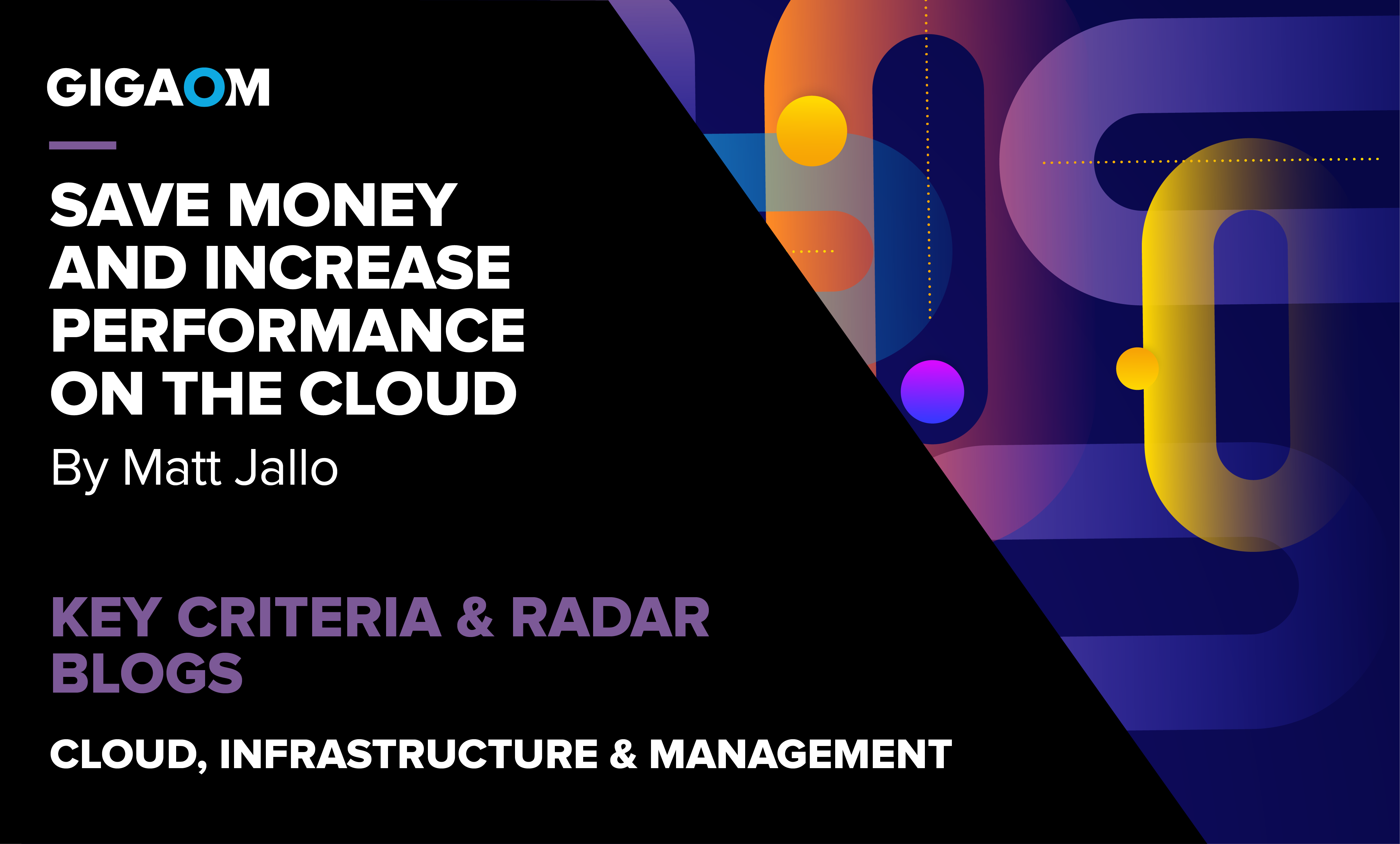 GIGAOM

SAVE MONEY AND INCREASE PERFORMANCE ON THE CLOUD

By Matt Jallo

KEY CRITERIA & RADAR BLOGS

CLOUD, INFRASTRUCTURE & MANAGEMENT